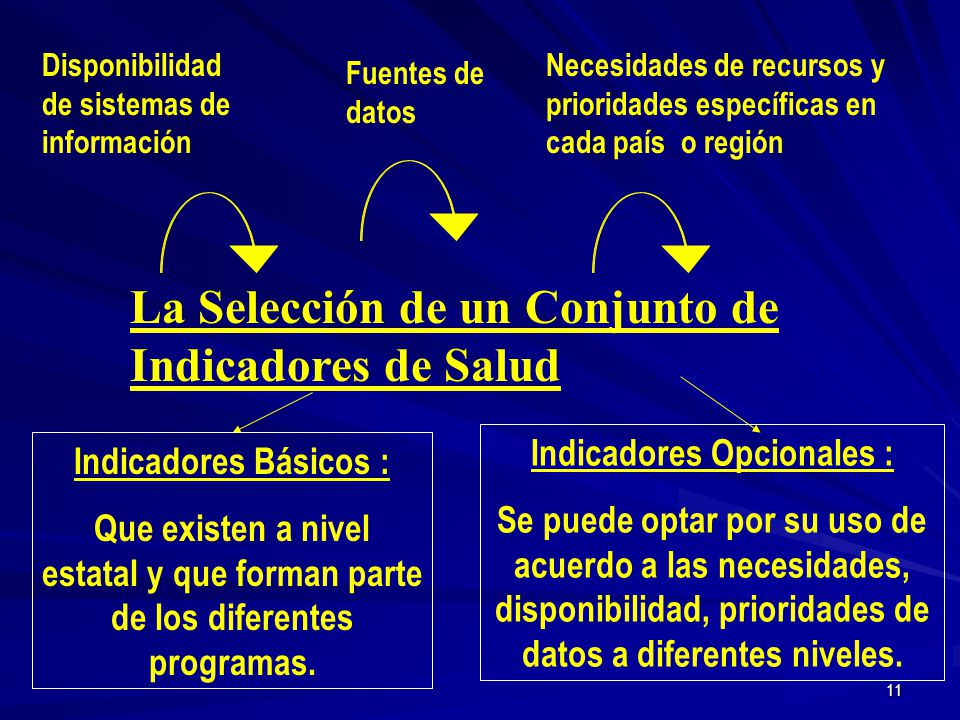 Disponibilidad de sistemas de información

Fuentes de datos

Necesidades de recursos y prioridades específicas en cada país  o región

La Selección de un Conjunto de Indicadores de Salud

Indicadores Básicos :

Que existen a nivel estatal y que forman parte de los diferentes programas.

Indicadores Opcionales :

Se puede optar por su uso de acuerdo a las necesidades, disponibilidad, prioridades de datos a diferentes niveles.

11